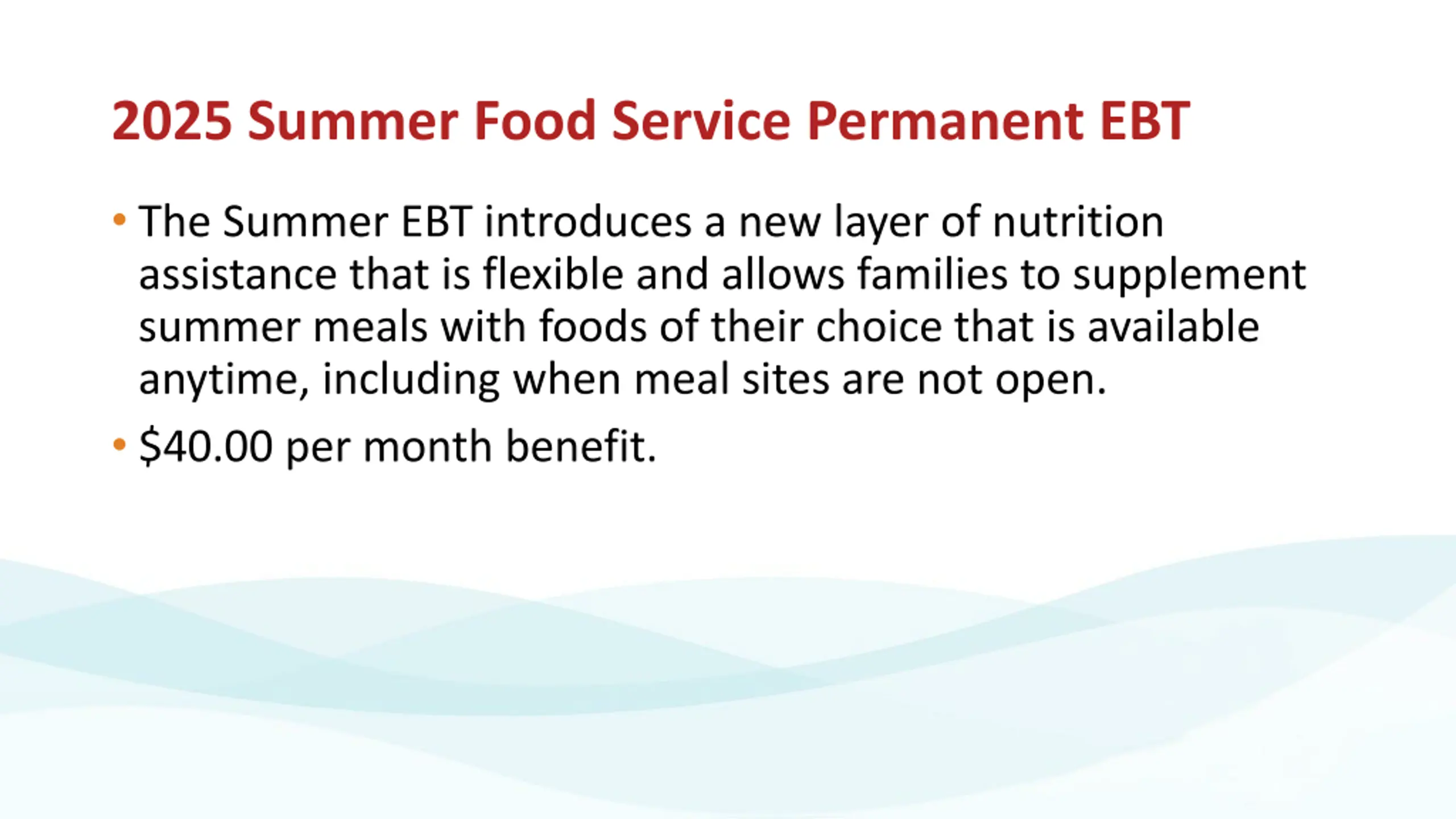 2025 Summer Food Service Permanent EBT

• The Summer EBT introduces a new layer of nutrition assistance that is flexible and allows families to supplement summer meals with foods of their choice that is available anytime, including when meal sites are not open.

• \$40.00 per month benefit.